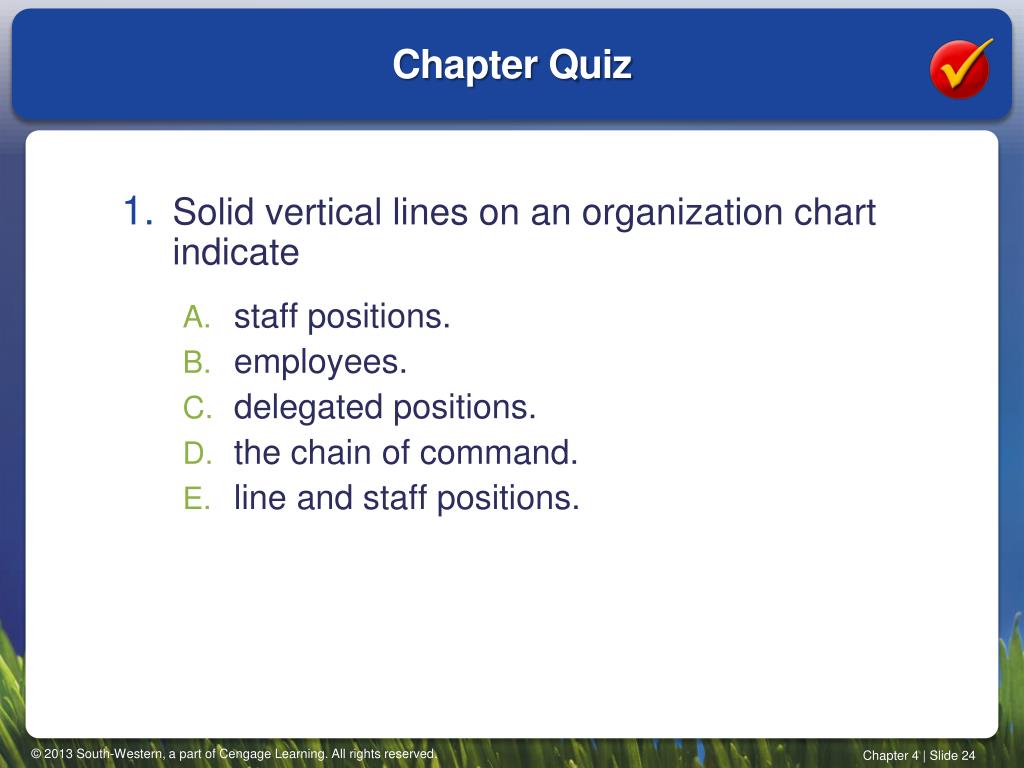 Chapter Quiz

1. Solid vertical lines on an organization chart indicate

A. staff positions.
B. employees.
C. delegated positions.
D. the chain of command.
E. line and staff positions.

© 2013 South-Western, a part of Cengage Learning. All rights reserved.

Chapter 4 | Slide 24